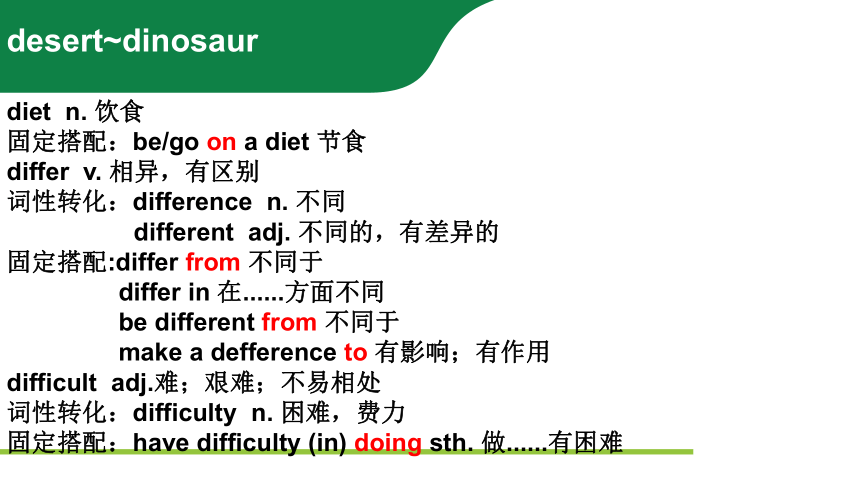 desert~dinosaur

diet n. 饮食
固定搭配：be/go on a diet 节食
differ v. 相异，有区别
词性转化：difference n. 不同
different adj. 不同的，有差异的
固定搭配:differ from 不同于
differ in 在......方面不同
be different from 不同于
make a defference to 有影响；有作用
difficult adj.难；艰难；不易相处
词性转化：difficulty n. 困难，费力
固定搭配：have difficulty (in) doing sth. 做......有困难